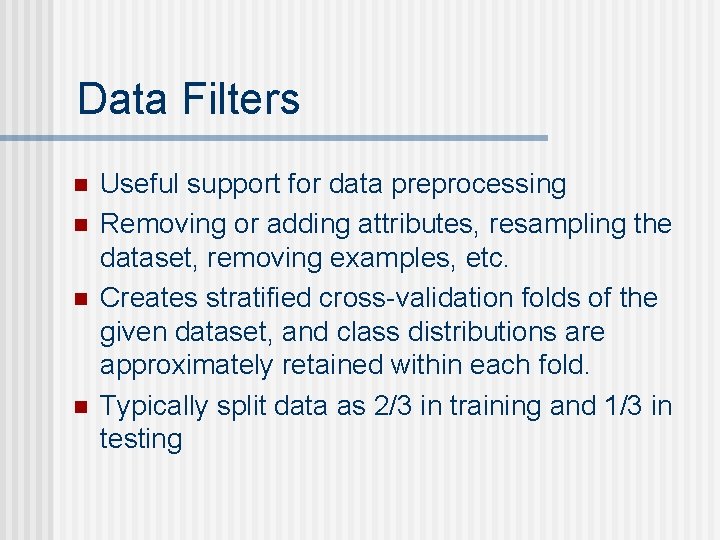 Data Filters

- Useful support for data preprocessing
- Removing or adding attributes, resampling the dataset, removing examples, etc.
- Creates stratified cross-validation folds of the given dataset, and class distributions are approximately retained within each fold.
- Typically split data as 2/3 in training and 1/3 in testing